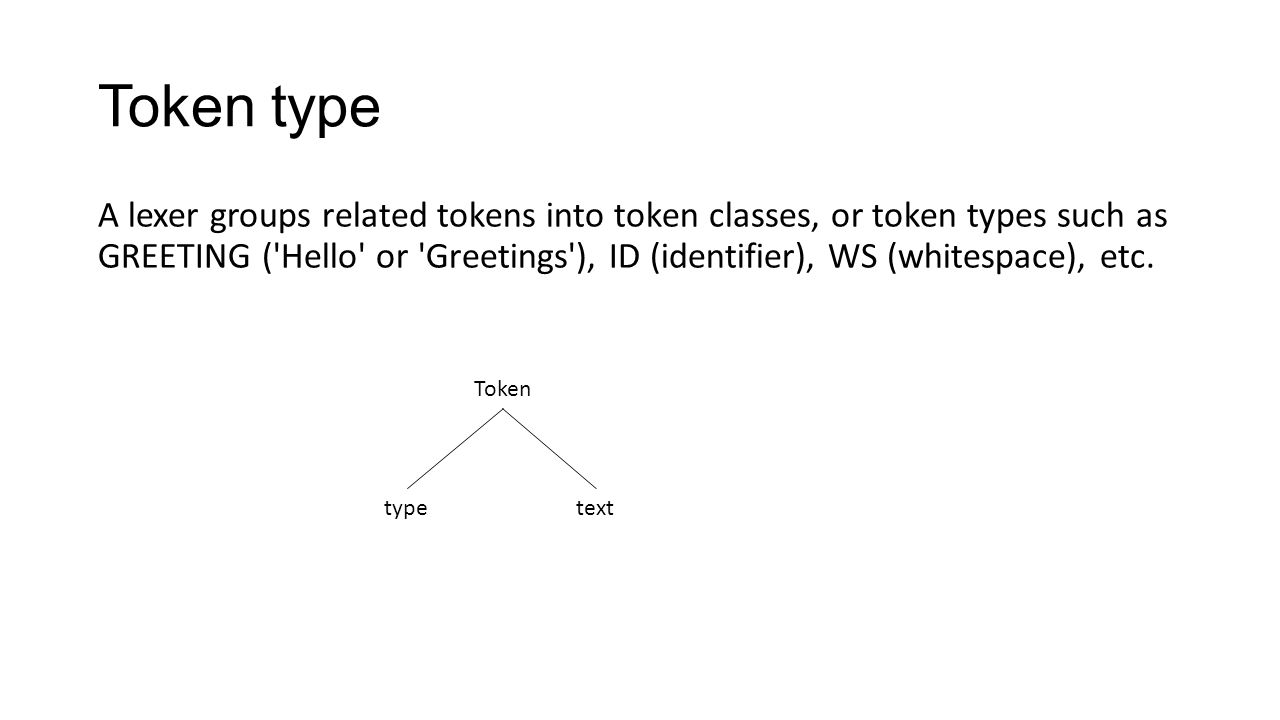 Token type

A lexer groups related tokens into token classes, or token types such as GREETING ('Hello' or 'Greetings'), ID (identifier), WS (whitespace), etc.

Token

type

text